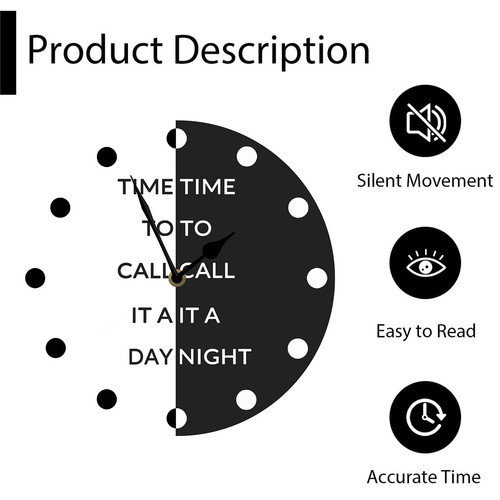 Product Description

TIME TIME
TO TO
CALL CALL
IT A IT A
DAY NIGHT

Silent Movement

Easy to Read

Accurate Time